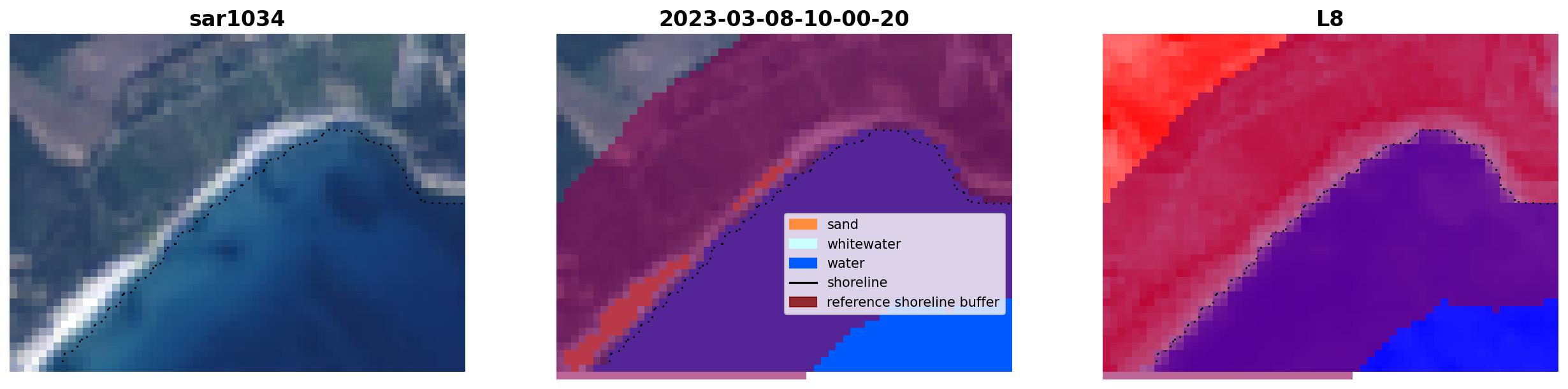 sar1034

2023-03-08-10-00-20

sand
whitewater
water
shoreline
reference shoreline buffer

L8